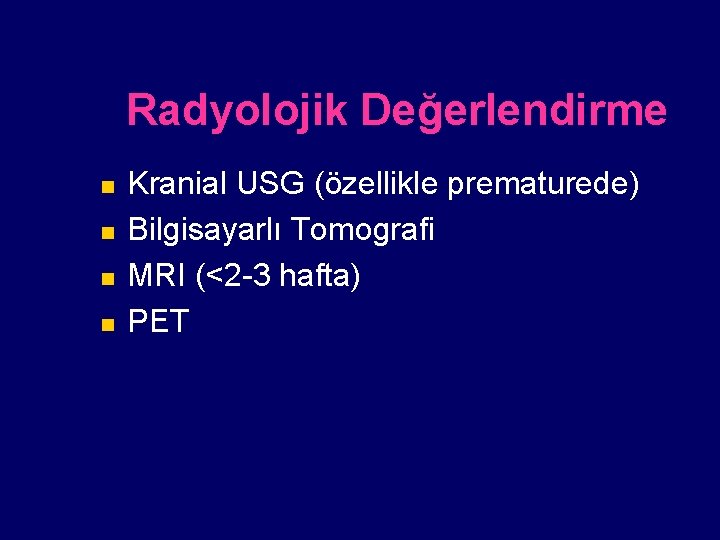 Radyolojik Değerlendirme

- Kranial USG (özellikle prematurede)
- Bilgisayarlı Tomografi
- MRI (<2-3 hafta)
- PET